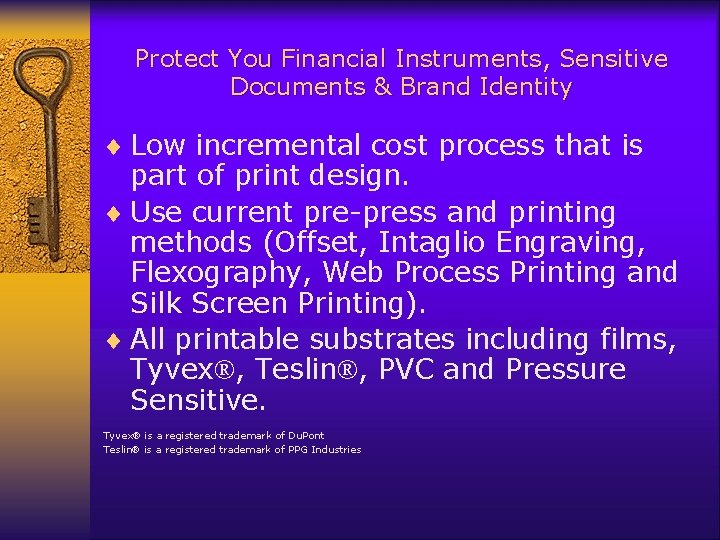 Protect You Financial Instruments, Sensitive Documents & Brand Identity

♦ Low incremental cost process that is part of print design.

♦ Use current pre-press and printing methods (Offset, Intaglio Engraving, Flexography, Web Process Printing and Silk Screen Printing).

♦ All printable substrates including films, Tyvex®, Teslin®, PVC and Pressure Sensitive.

Tyvex® is a registered trademark of DuPont
Teslin® is a registered trademark of PPG Industries